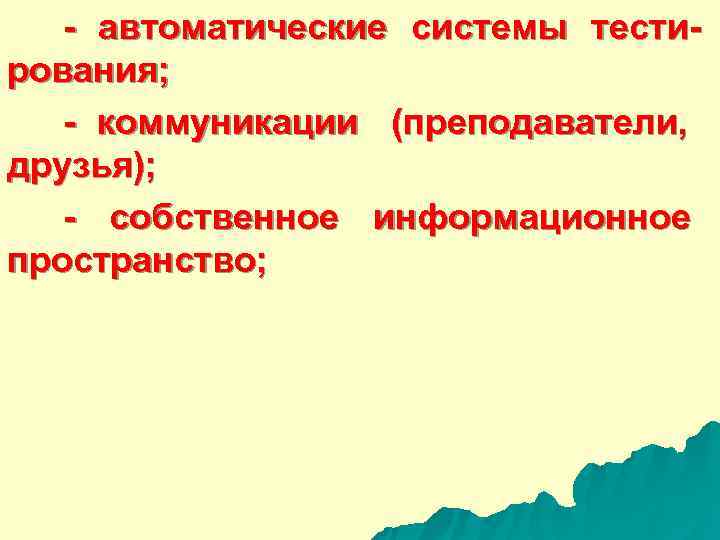 - автоматические системы тестирования;

- коммуникации (преподаватели, друзья);

- собственное информационное пространство;